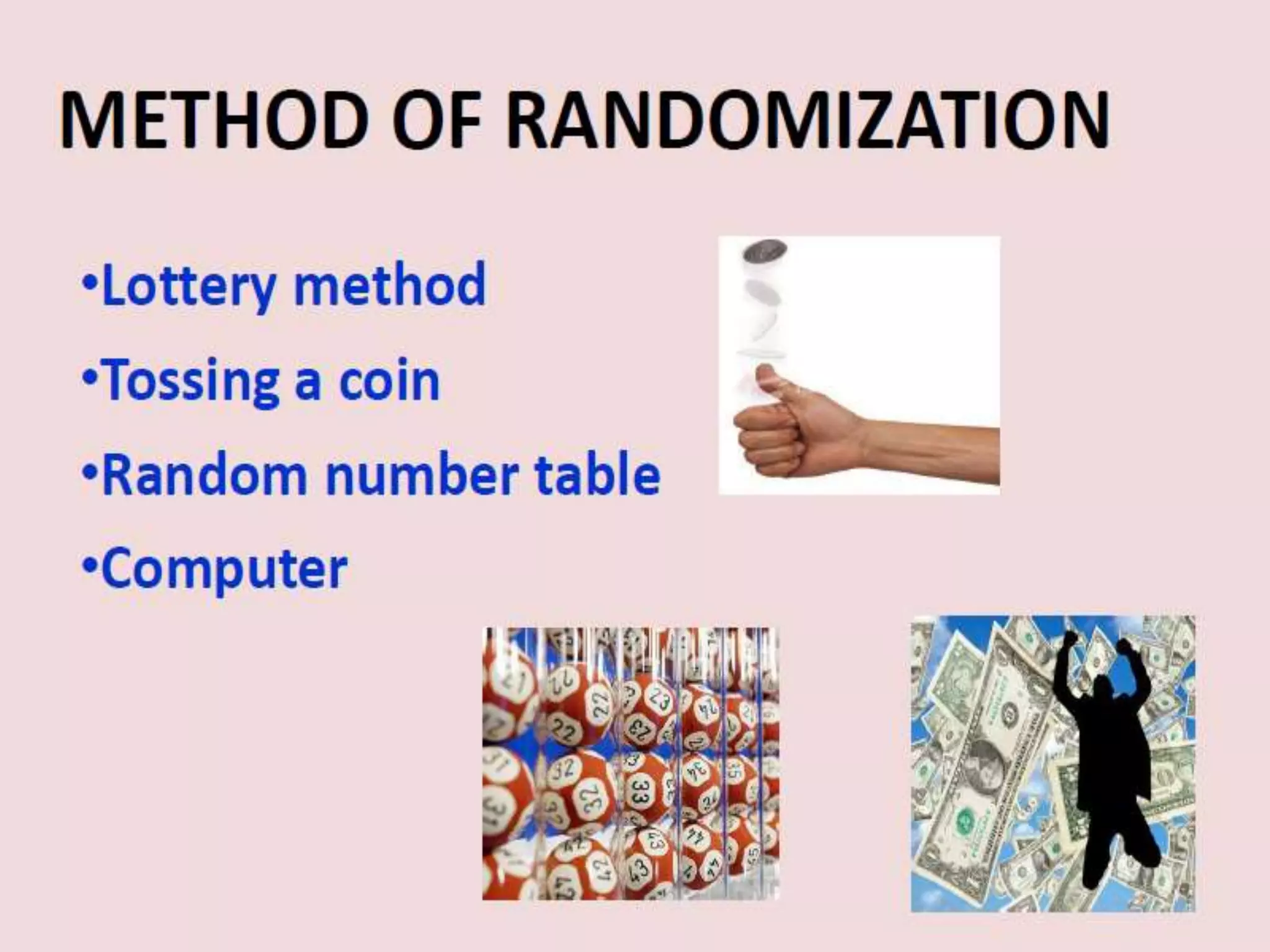 METHOD OF RANDOMIZATION

•Lottery method

•Tossing a coin

•Random number table

•Computer